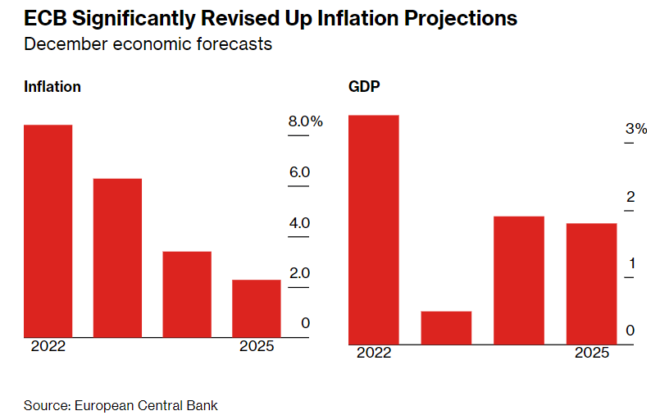 ECB Significantly Revised Up Inflation Projections
December economic forecasts

Inflation

8.0%
6.0
4.0
2.0
0

2022
2025

GDP

3%
2
1
0

2022
2025

Source: European Central Bank